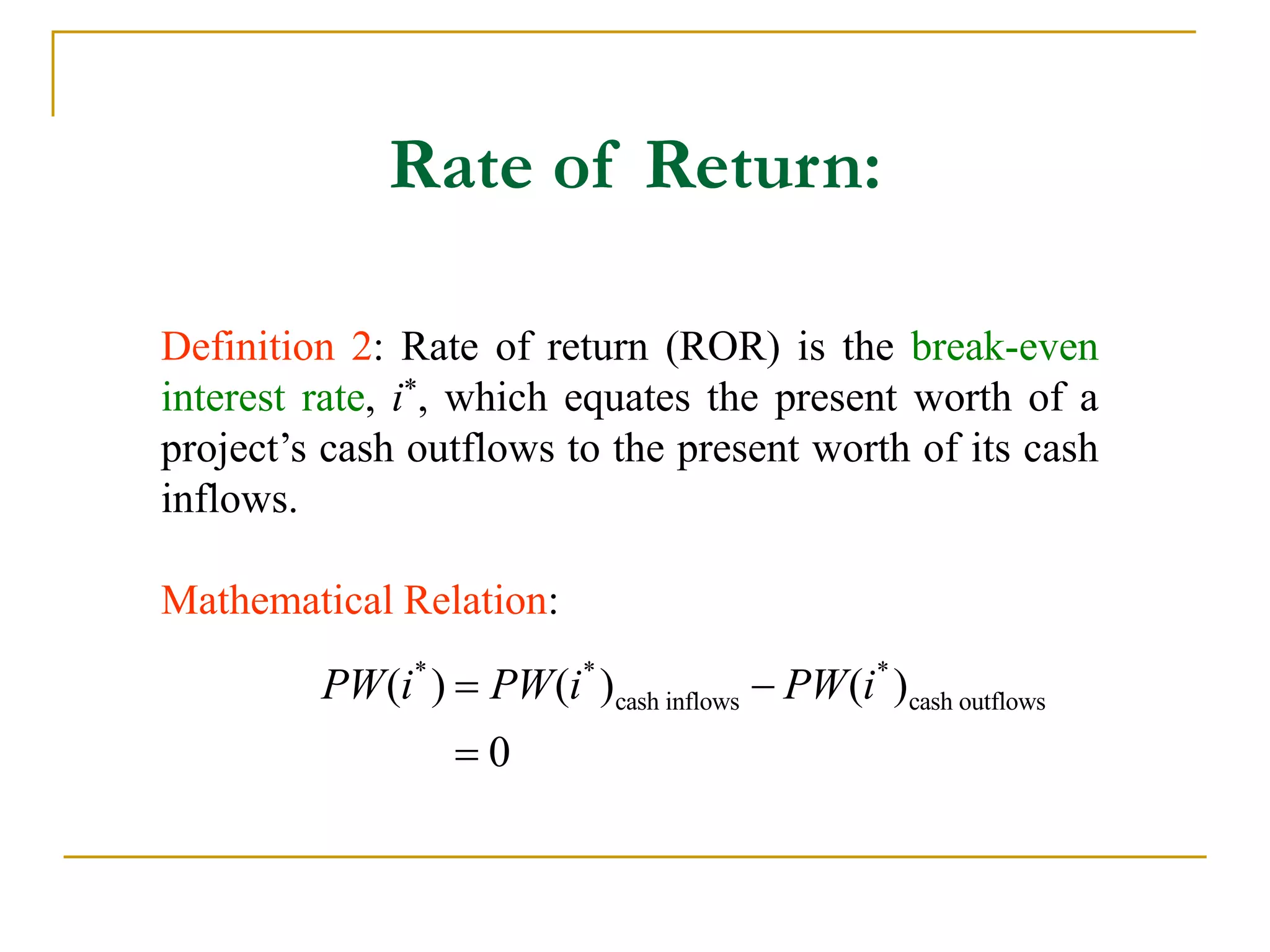 Rate of Return:

Definition 2: Rate of return (ROR) is the break-even interest rate, $i^*$, which equates the present worth of a project's cash outflows to the present worth of its cash inflows.

Mathematical Relation:

$PW(i^*) = PW(i^*)_{\text{cash inflows}} - PW(i^*)_{\text{cash outflows}}$
$= 0$